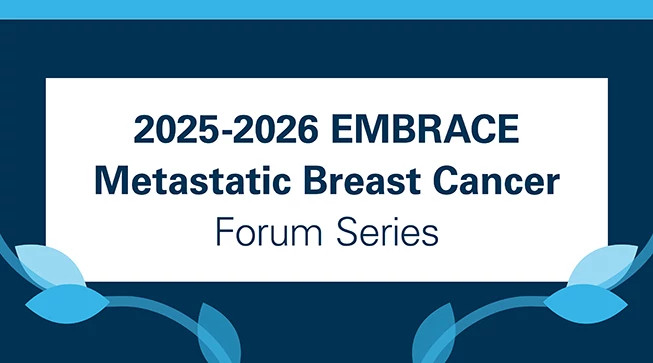 2025-2026 EMBRACE
Metastatic Breast Cancer
Forum Series